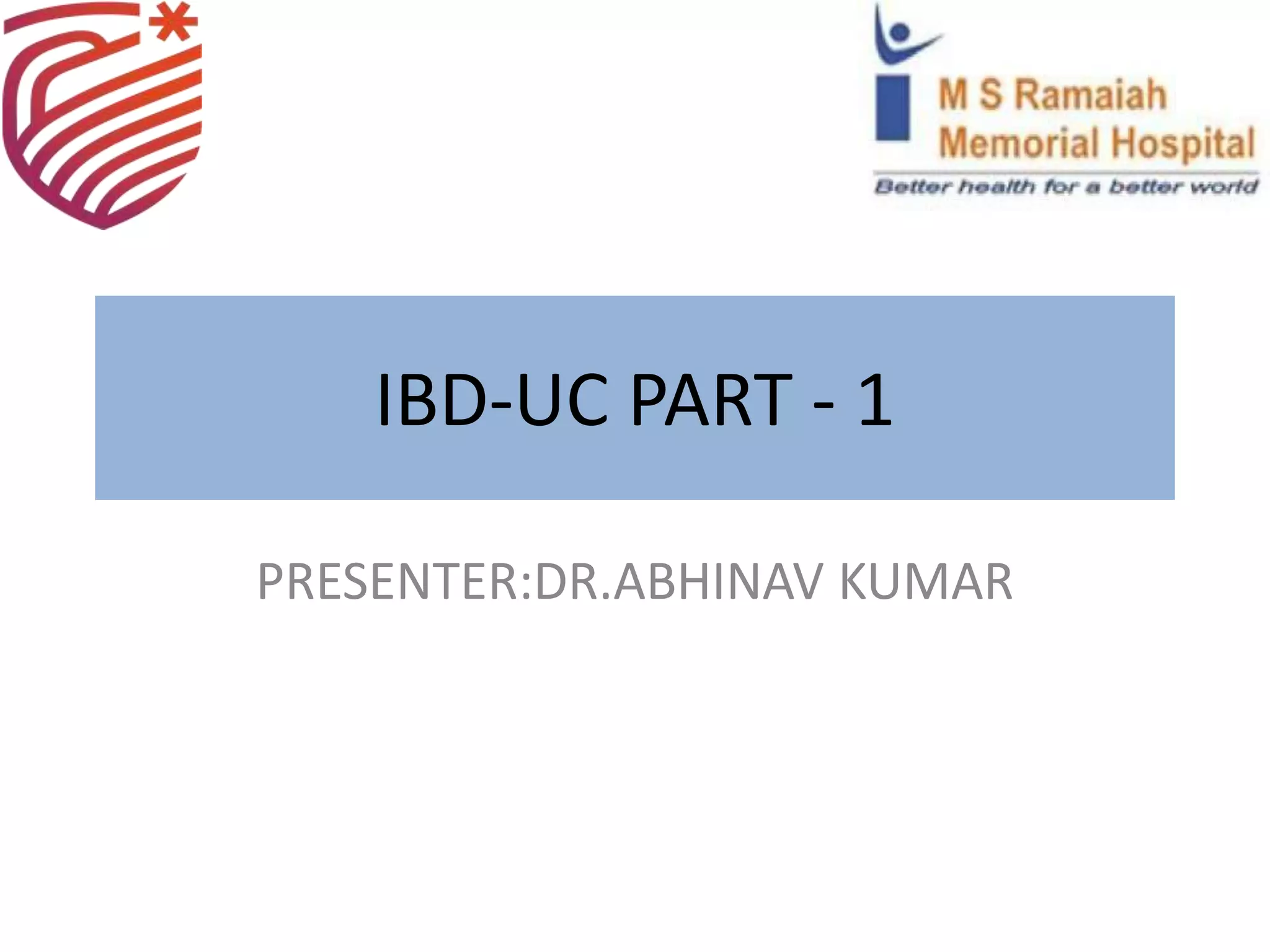 M S Ramaiah Memorial Hospital

Better health for a better world

IBD-UC PART - 1

PRESENTER:DR.ABHINAV KUMAR